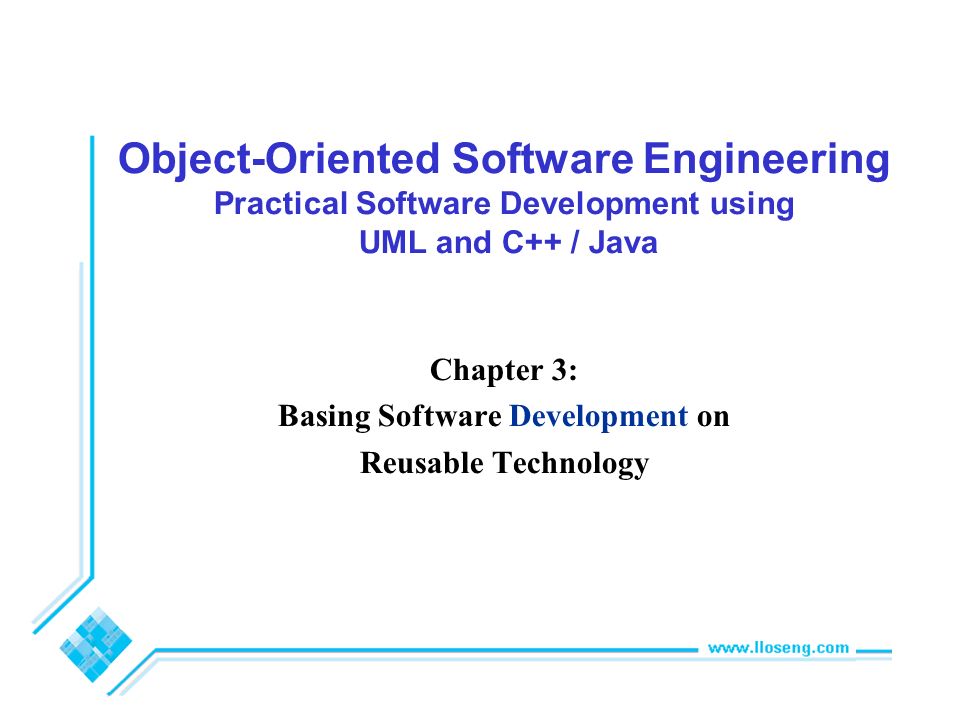 Object-Oriented Software Engineering
Practical Software Development using UML and C++ / Java

Chapter 3:
Basing Software Development on Reusable Technology

www.lloseng.com